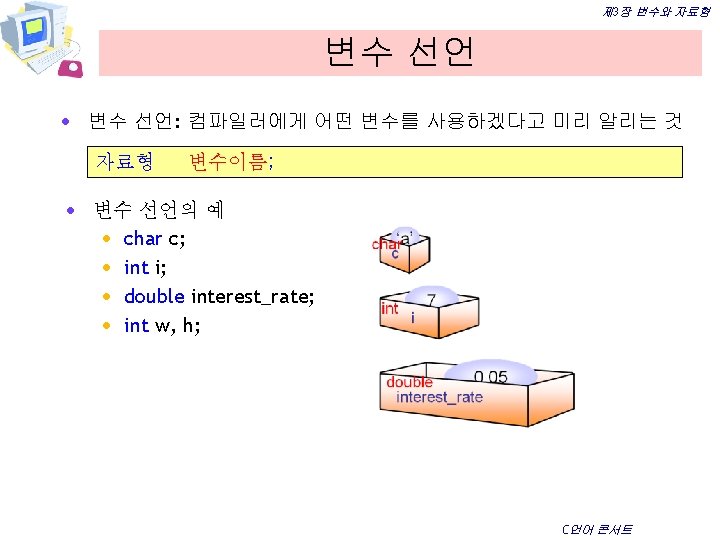 제3장 변수와 자료형

변수 선언

• 변수 선언: 컴파일러에게 어떤 변수를 사용하겠다고 미리 알리는 것

자료형 변수이름;

• 변수 선언의 예
• char c;
• int i;
• double interest_rate;
• int w, h;

'a'
char
c

7
int
i

0.05
double
interest_rate

C언어 콘서트